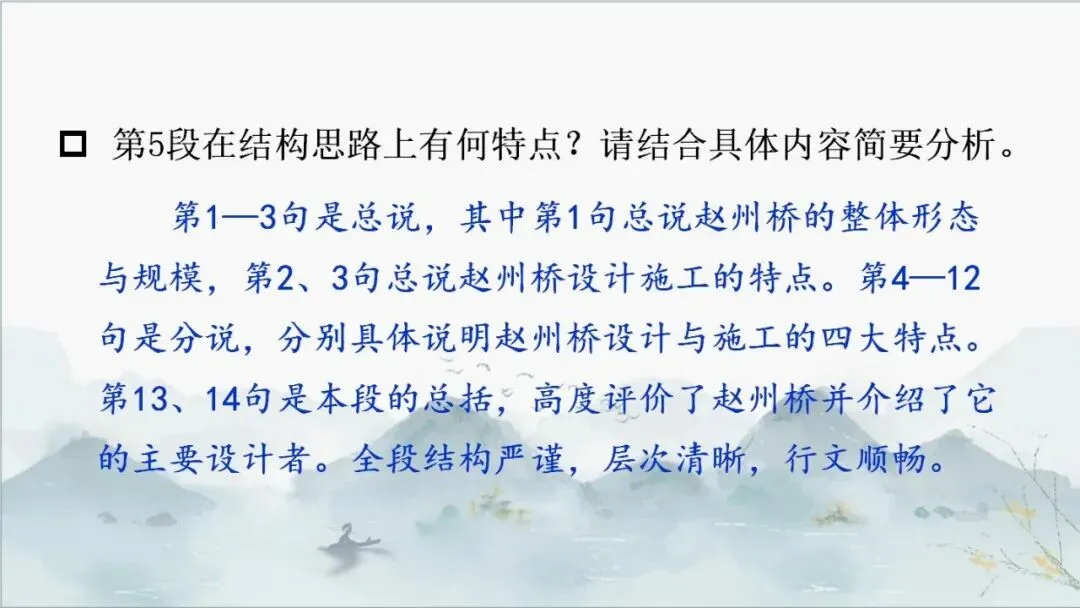 □ 第5段在结构思路上有何特点？请结合具体内容简要分析。

第1—3句是总说，其中第1句总说赵州桥的整体形态与规模，第2、3句总说赵州桥设计施工的特点。第4—12句是分说，分别具体说明赵州桥设计与施工的四大特点。第13、14句是本段的总括，高度评价了赵州桥并介绍了它的主要设计者。全段结构严谨，层次清晰，行文顺畅。